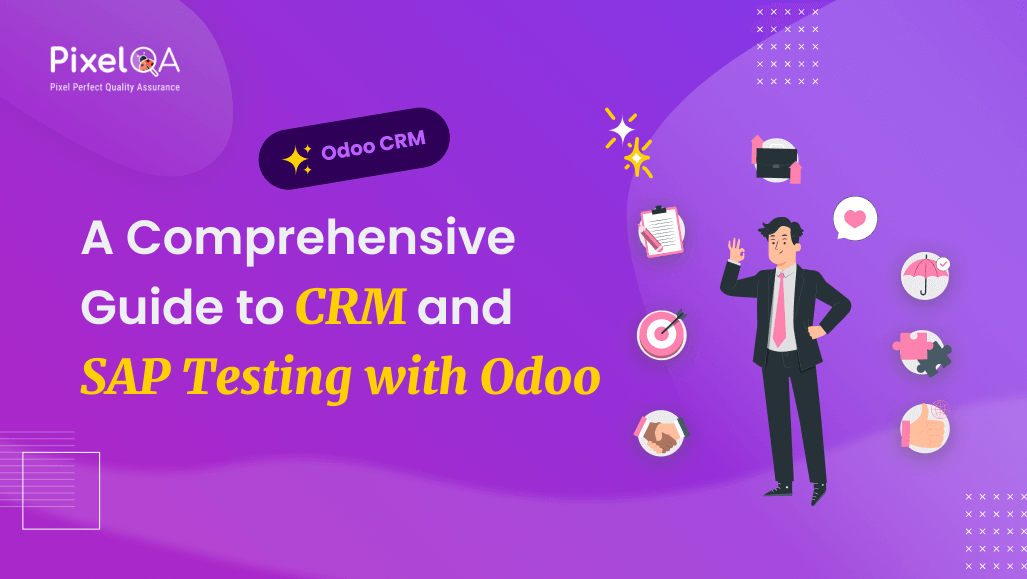 PixelQA
Pixel Perfect Quality Assurance

Odoo CRM

A Comprehensive Guide to CRM and SAP Testing with Odoo